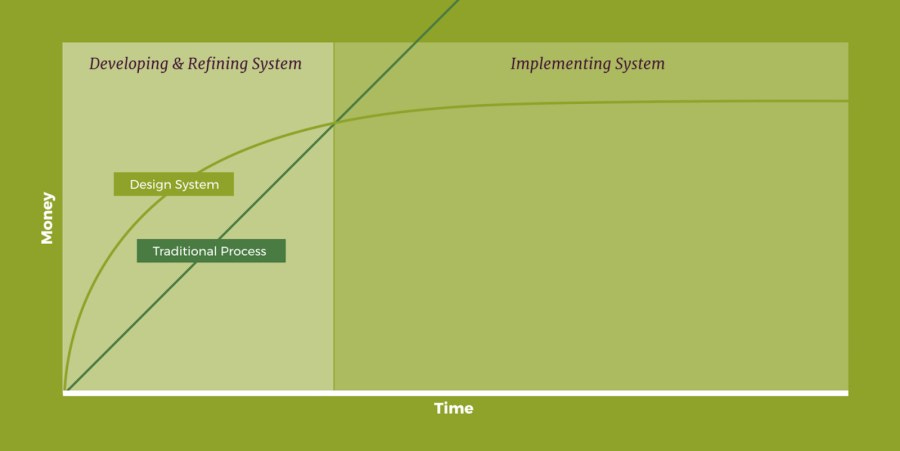 Developing & Refining System

Implementing System

Design System

Traditional Process

Money

Time